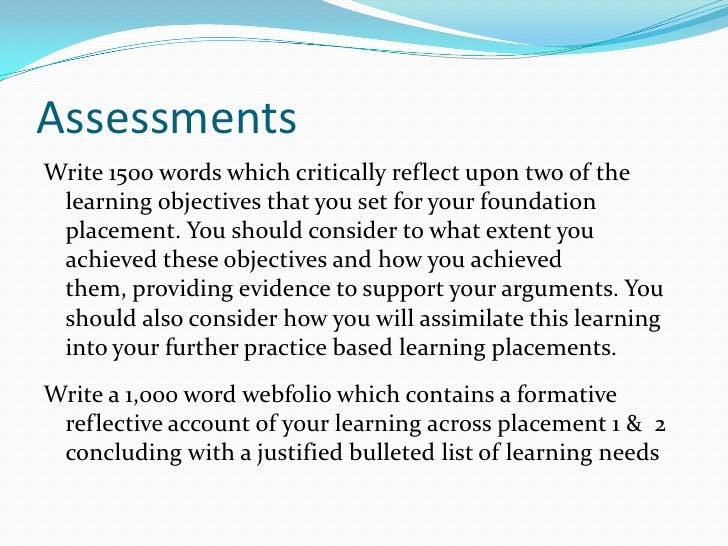 Assessments

Write 1500 words which critically reflect upon two of the learning objectives that you set for your foundation placement. You should consider to what extent you achieved these objectives and how you achieved them, providing evidence to support your arguments. You should also consider how you will assimilate this learning into your further practice based learning placements.

Write a 1,000 word webfolio which contains a formative reflective account of your learning across placement 1 & 2 concluding with a justified bulleted list of learning needs